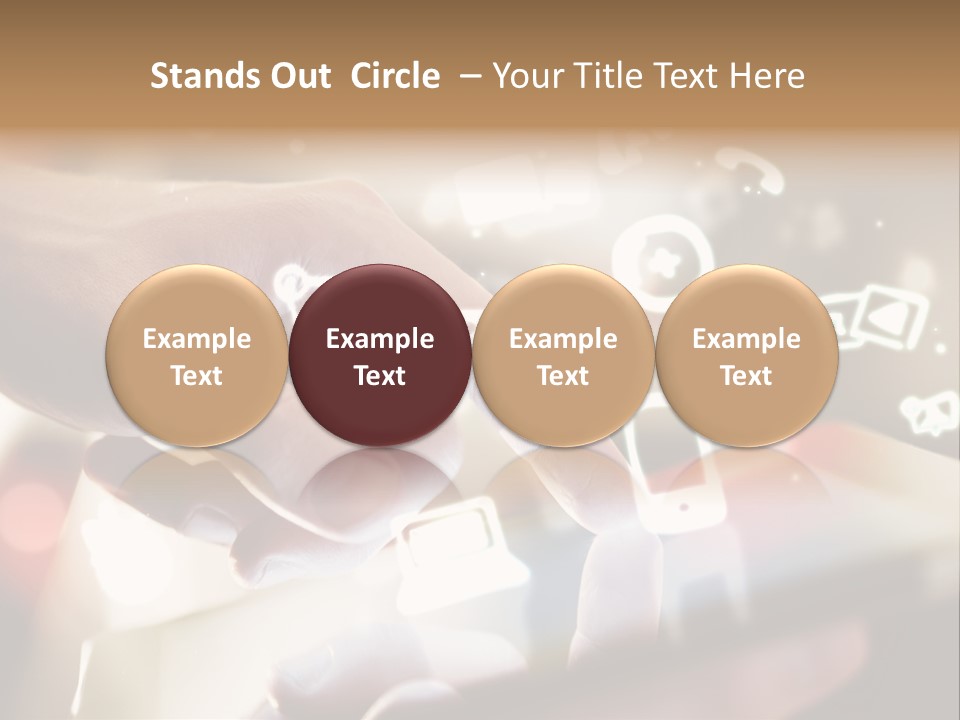 Stands Out Circle – Your Title Text Here

Example Text

Example Text

Example Text

Example Text